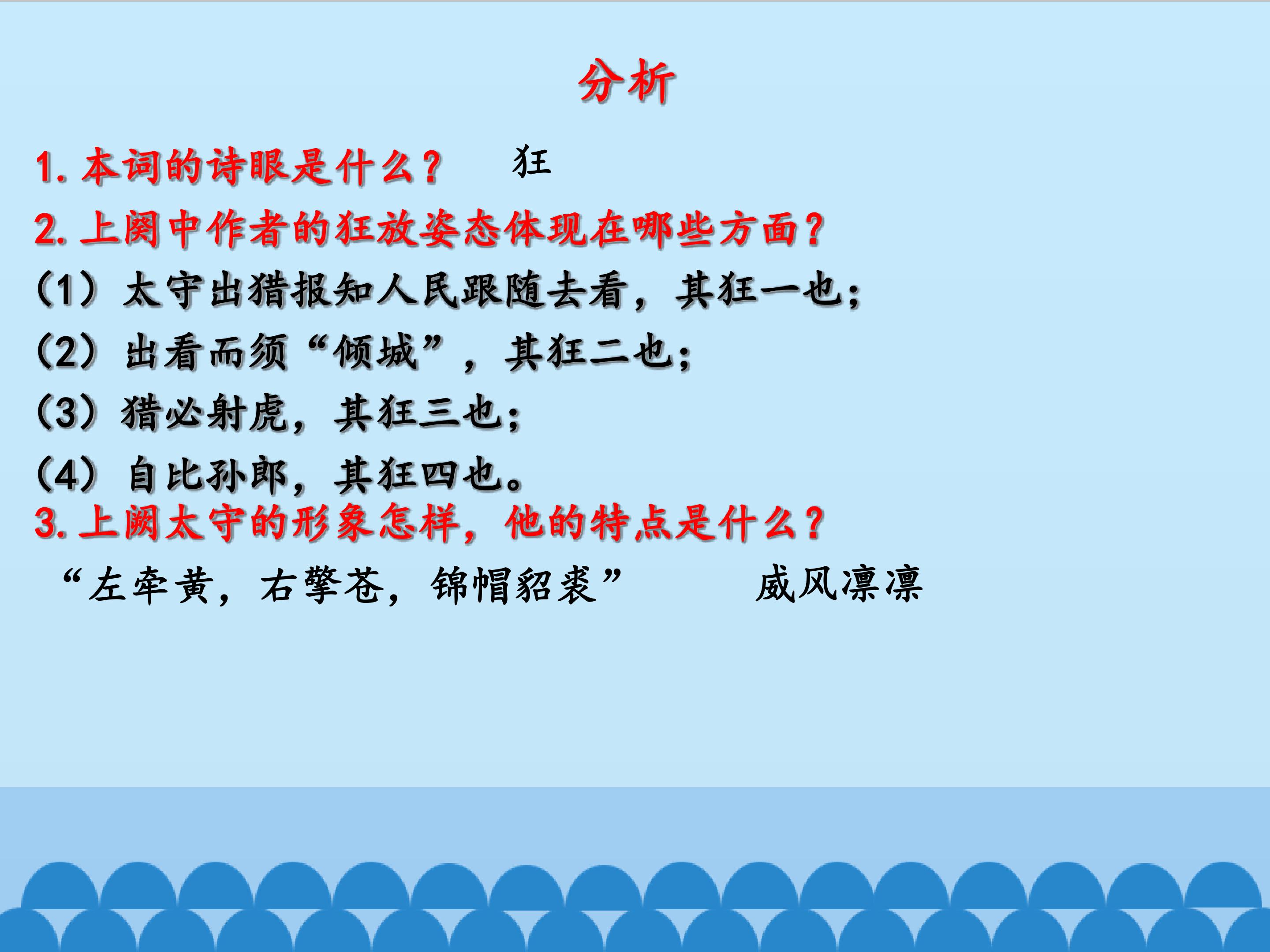 分析

1.本词的诗眼是什么？ 狂

2.上阕中作者的狂放姿态体现在哪些方面？

(1）太守出猎报知人民跟随去看，其狂一也；

(2）出看而须“倾城”，其狂二也；

(3）猎必射虎，其狂三也；

(4）自比孙郎，其狂四也。

3.上阙太守的形象怎样，他的特点是什么？

“左牵黄，右擎苍，锦帽貂裘” 威风凛凛